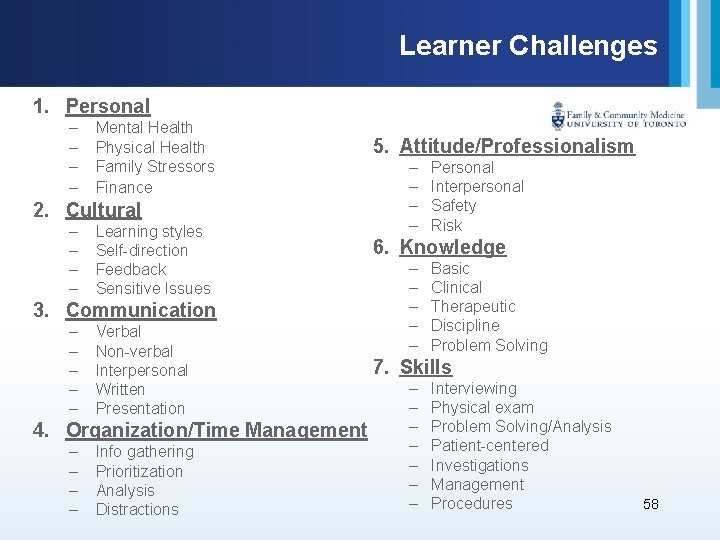 Learner Challenges

Family & Community Medicine
UNIVERSITY OF TORONTO

1. Personal
– Mental Health
– Physical Health
– Family Stressors
– Finance

2. Cultural
– Learning styles
– Self-direction
– Feedback
– Sensitive Issues

3. Communication
– Verbal
– Non-verbal
– Interpersonal
– Written
– Presentation

4. Organization/Time Management
– Info gathering
– Prioritization
– Analysis
– Distractions

5. Attitude/Professionalism
– Personal
– Interpersonal
– Safety
– Risk

6. Knowledge
– Basic
– Clinical
– Therapeutic
– Discipline
– Problem Solving

7. Skills
– Interviewing
– Physical exam
– Problem Solving/Analysis
– Patient-centered
– Investigations
– Management
– Procedures

58